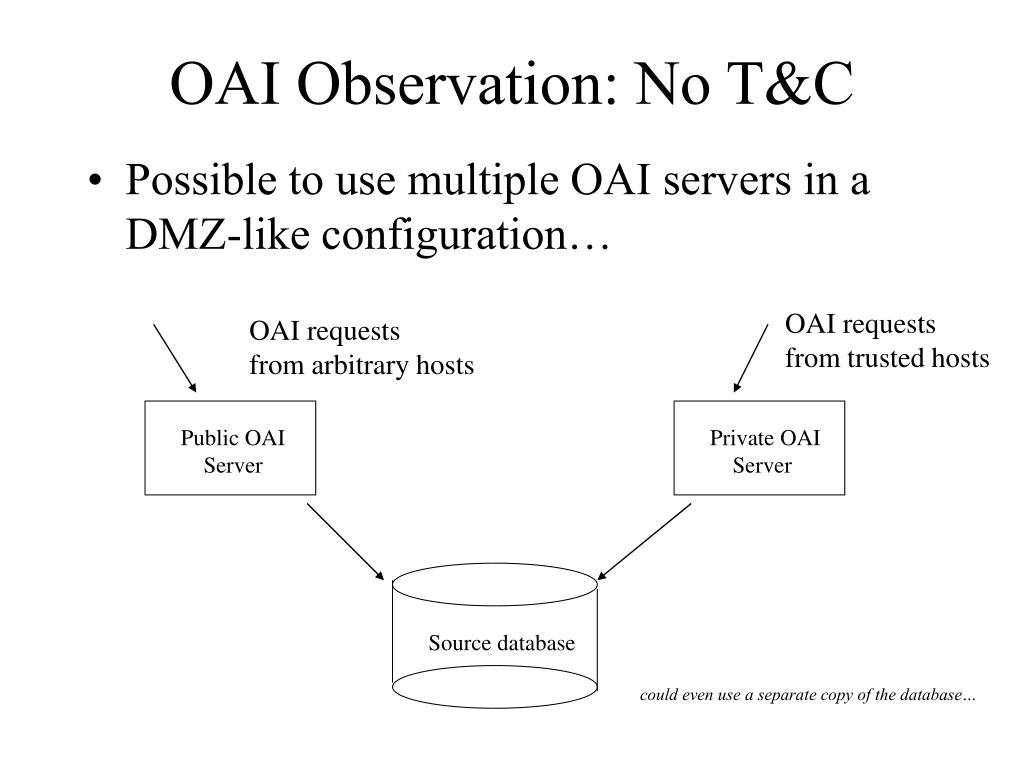 OAI Observation: No T&C

• Possible to use multiple OAI servers in a DMZ-like configuration…

OAI requests
from arbitrary hosts

OAI requests
from trusted hosts

Public OAI
Server

Private OAI
Server

Source database

could even use a separate copy of the database…